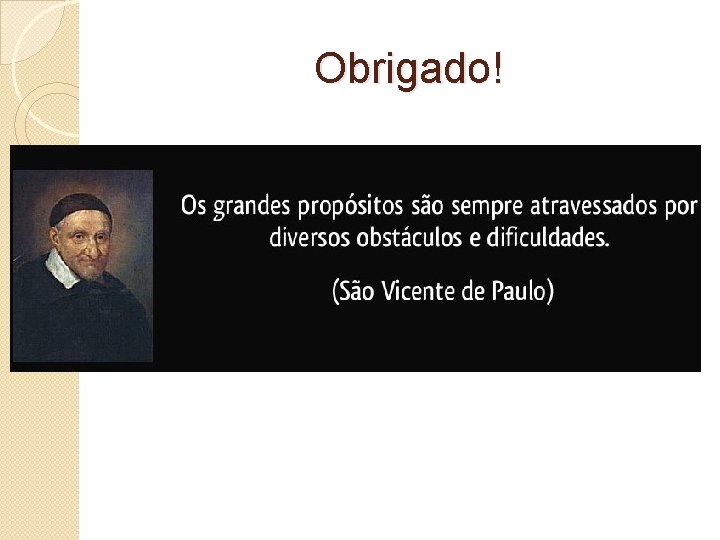 Obrigado!

Os grandes propósitos são sempre atravessados por diversos obstáculos e dificuldades.

(São Vicente de Paulo)